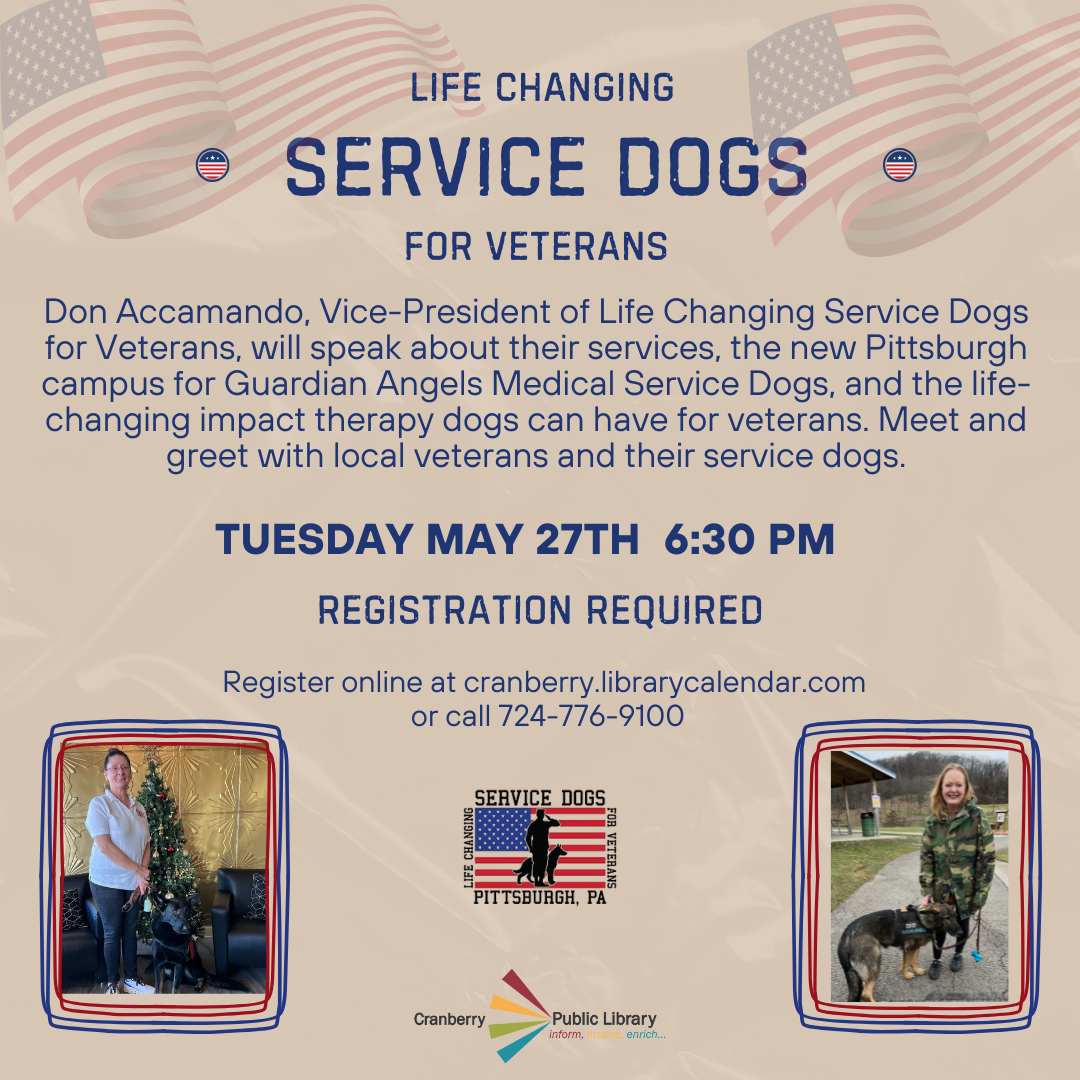 LIFE CHANGING

SERVICE DOGS

FOR VETERANS

Don Accamando, Vice-President of Life Changing Service Dogs for Veterans, will speak about their services, the new Pittsburgh campus for Guardian Angels Medical Service Dogs, and the life-changing impact therapy dogs can have for veterans. Meet and greet with local veterans and their service dogs.

TUESDAY MAY 27TH 6:30 PM

REGISTRATION REQUIRED

Register online at cranberry.librarycalendar.com or call 724-776-9100

SERVICE DOGS
LIFE CHANGING
FOR VETERANS
PITTSBURGH, PA

Cranberry Public Library
inform, inspire, enrich...